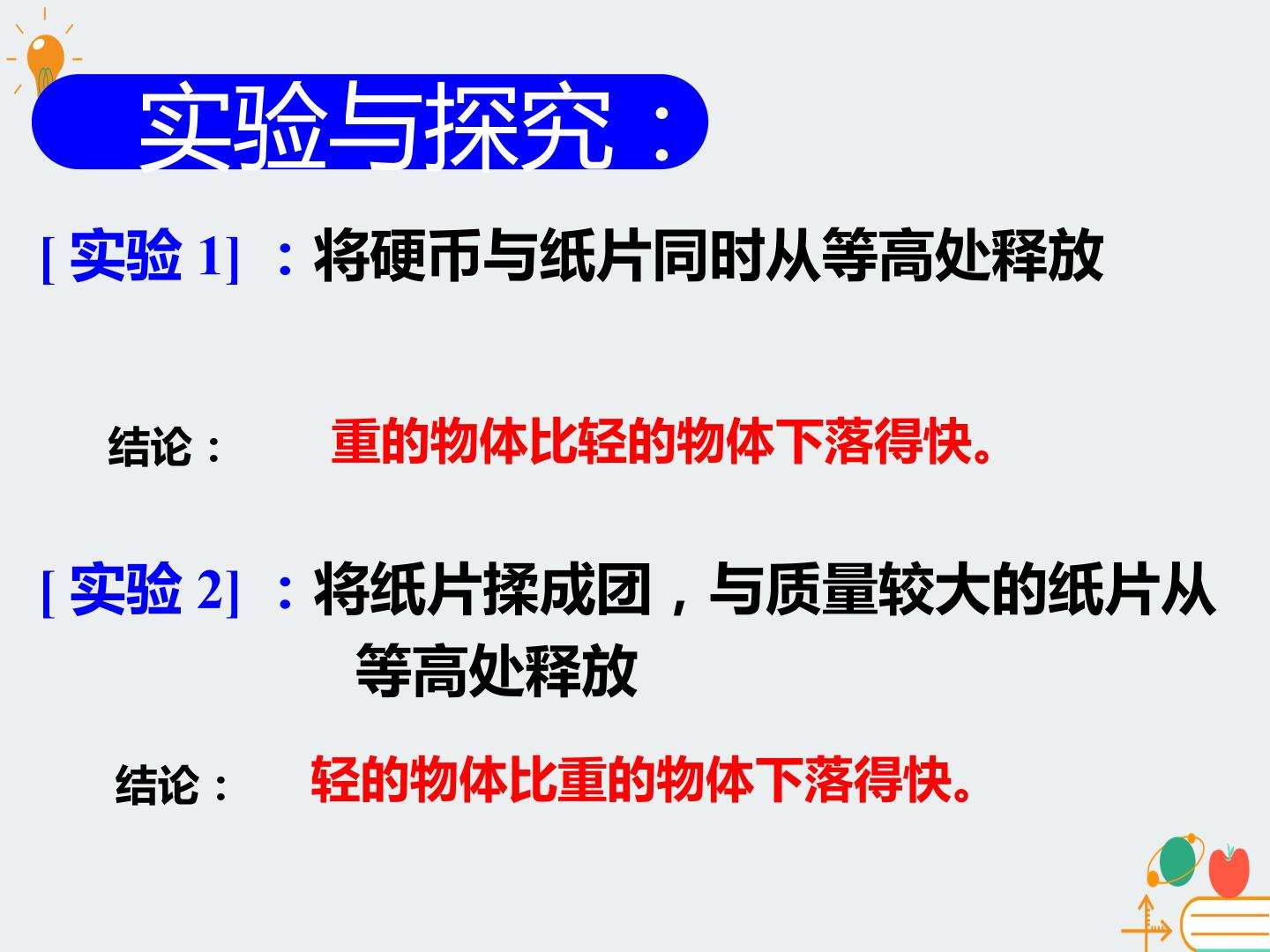 实验与探究：

[实验1]：将硬币与纸片同时从等高处释放

结论： 重的物体比轻的物体下落得快。

[实验2]：将纸片揉成团，与质量较大的纸片从等高处释放

结论： 轻的物体比重的物体下落得快。